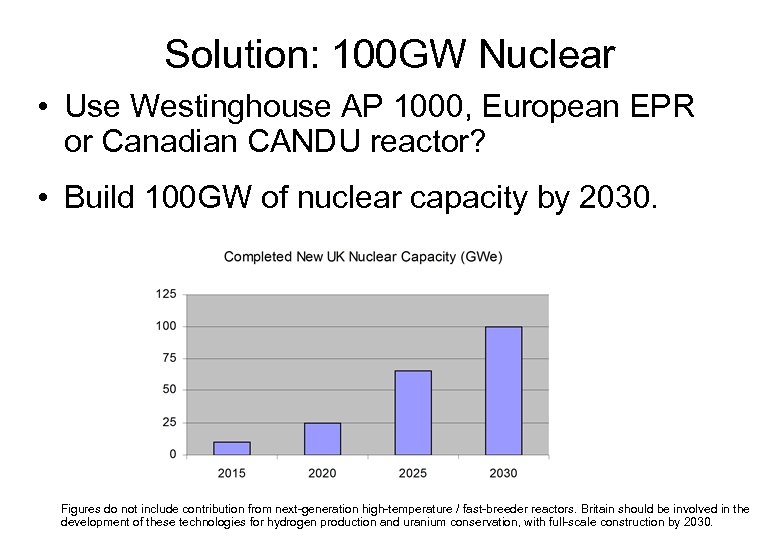 Solution: 100GW Nuclear

• Use Westinghouse AP 1000, European EPR or Canadian CANDU reactor?

• Build 100GW of nuclear capacity by 2030.

Completed New UK Nuclear Capacity (GWe)

125
100
75
50
25
0

2015
2020
2025
2030

Figures do not include contribution from next-generation high-temperature / fast-breeder reactors. Britain should be involved in the development of these technologies for hydrogen production and uranium conservation, with full-scale construction by 2030.